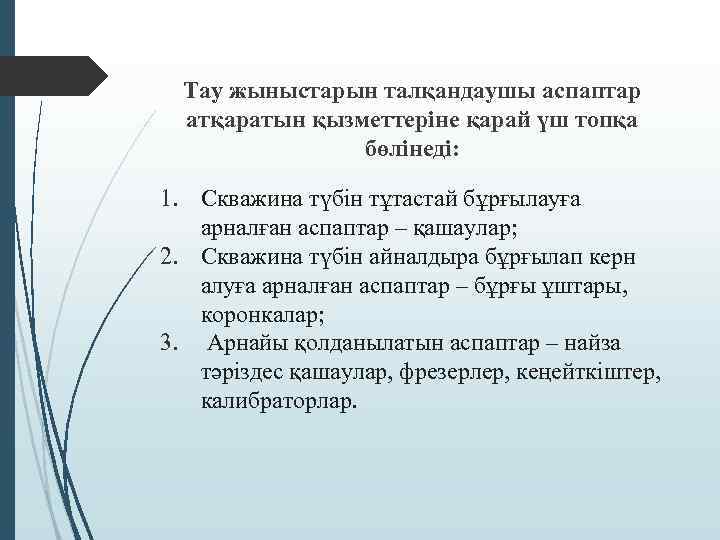 Тау жыныстарын талқандаушы аспаптар атқаратын қызметтеріне қарай үш топқа бөлінеді:

1. Скважина түбін тұтастай бұрғылауға арналған аспаптар – қашаулар;
2. Скважина түбін айналдыра бұрғылап керн алуға арналған аспаптар – бұрғы ұштары, коронкалар;
3. Арнайы қолданылатын аспаптар – найза тәріздес қашаулар, фрезерлер, кеңейткіштер, калибраторлар.